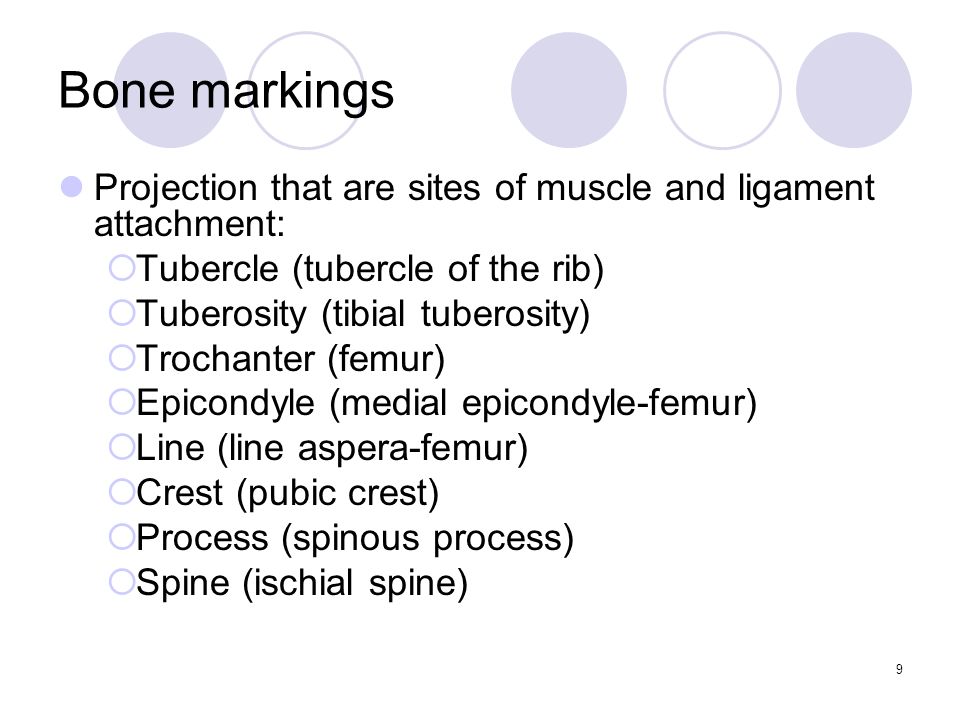 Bone markings

Projection that are sites of muscle and ligament attachment:

Tubercle (tubercle of the rib)
Tuberosity (tibial tuberosity)
Trochanter (femur)
Epicondyle (medial epicondyle-femur)
Line (line aspera-femur)
Crest (pubic crest)
Process (spinous process)
Spine (ischial spine)

9